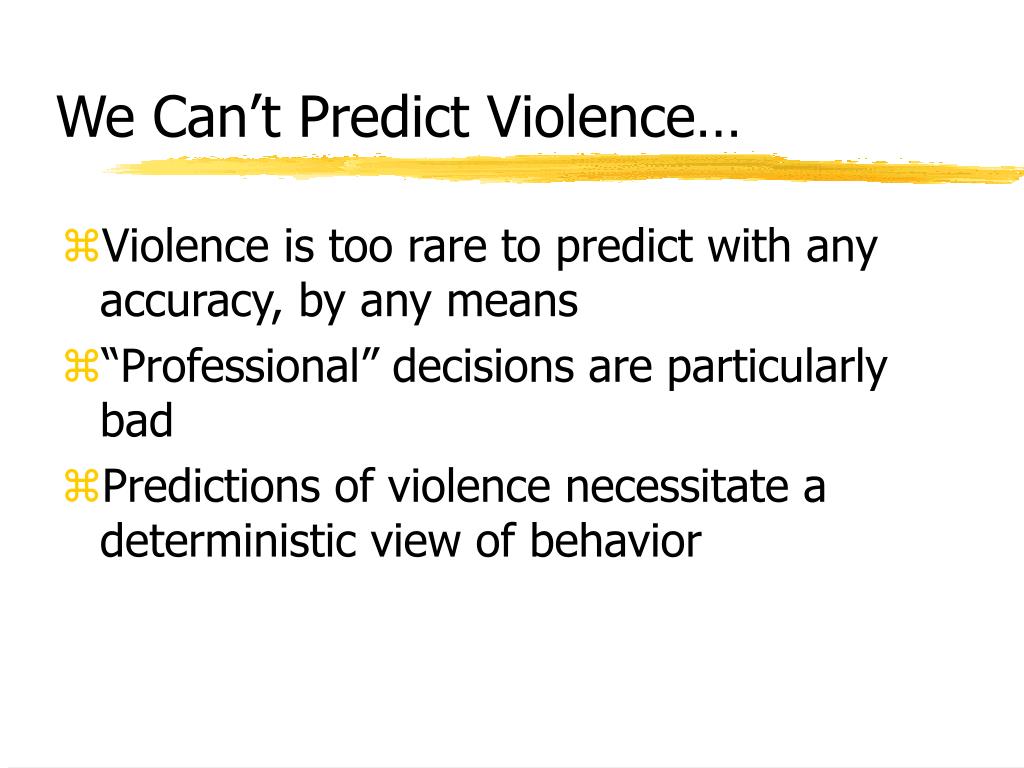 We Can’t Predict Violence…

⌘Violence is too rare to predict with any accuracy, by any means

⌘“Professional” decisions are particularly bad

⌘Predictions of violence necessitate a deterministic view of behavior